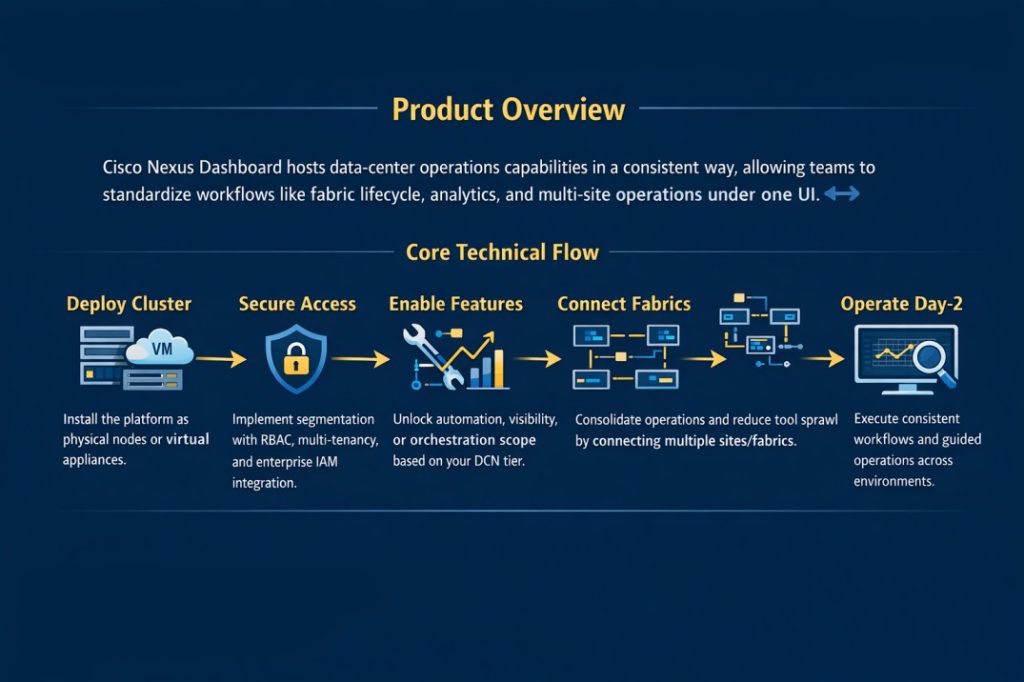 Product Overview

Cisco Nexus Dashboard hosts data-center operations capabilities in a consistent way, allowing teams to standardize workflows like fabric lifecycle, analytics, and multi-site operations under one UI.

Core Technical Flow

Deploy Cluster

VM

Install the platform as physical nodes or virtual appliances.

Secure Access

Implement segmentation with RBAC, multi-tenancy, and enterprise IAM integration.

Enable Features

Unlock automation, visibility, or orchestration scope based on your DCN tier.

Connect Fabrics

Consolidate operations and reduce tool sprawl by connecting multiple sites/fabrics.

Operate Day-2

Execute consistent workflows and guided operations across environments.